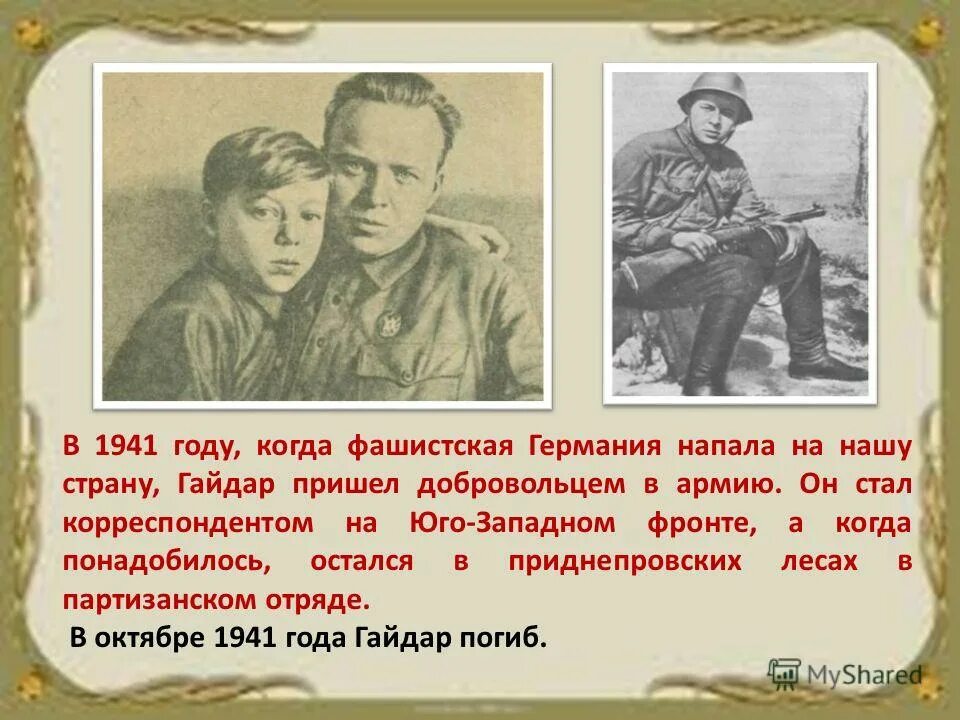 В 1941 году, когда фашистская Германия напала на нашу страну, Гайдар пришел добровольцем в армию. Он стал корреспондентом на Юго-Западном фронте, а когда понадобилось, остался в приднепровских лесах в партизанском отряде.

В октябре 1941 года Гайдар погиб.

MyShared